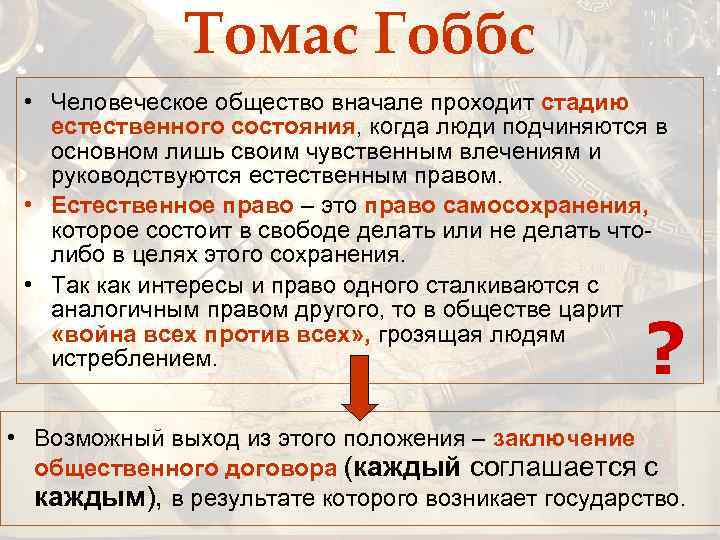 Томас Гоббс

• Человеческое общество вначале проходит стадию естественного состояния, когда люди подчиняются в основном лишь своим чувственным влечениям и руководствуются естественным правом.
• Естественное право – это право самосохранения, которое состоит в свободе делать или не делать что-либо в целях этого сохранения.
• Так как интересы и право одного сталкиваются с аналогичным правом другого, то в обществе царит «война всех против всех», грозящая людям истреблением.

?

• Возможный выход из этого положения – заключение общественного договора (каждый соглашается с каждым), в результате которого возникает государство.